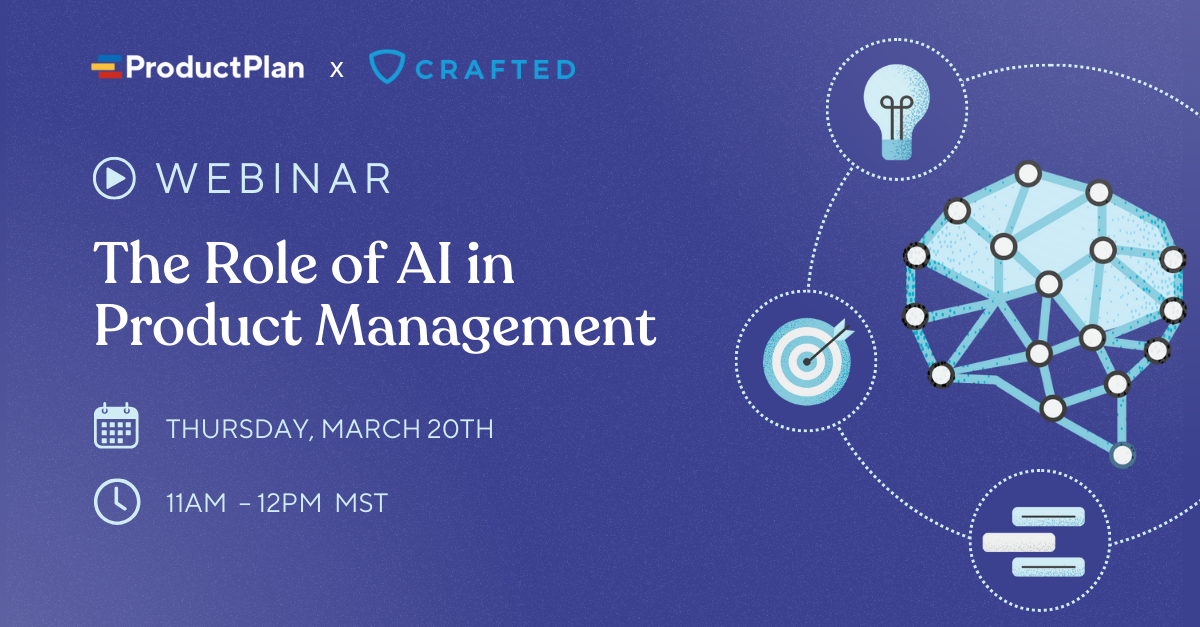 ProductPlan x CRAFTED

WEBINAR

The Role of AI in Product Management

THURSDAY, MARCH 20TH

11AM – 12PM MST